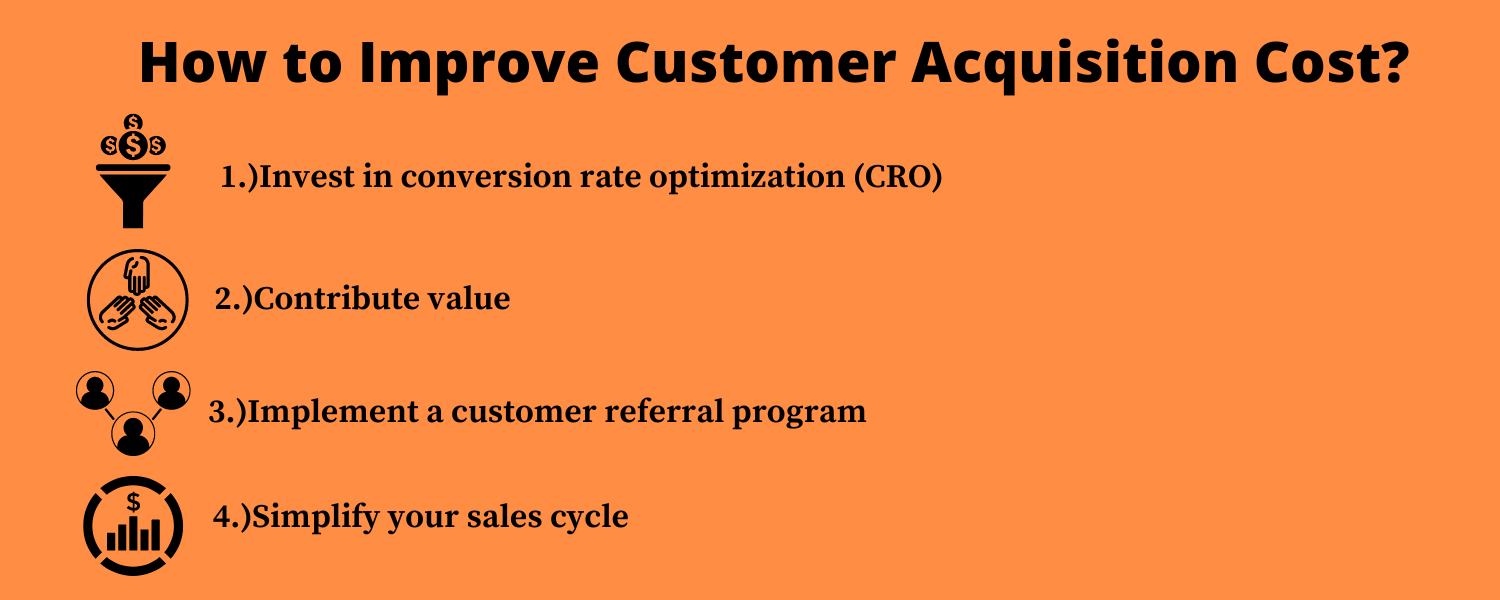 How to Improve Customer Acquisition Cost?

1.)Invest in conversion rate optimization (CRO)

2.)Contribute value

3.)Implement a customer referral program

4.)Simplify your sales cycle